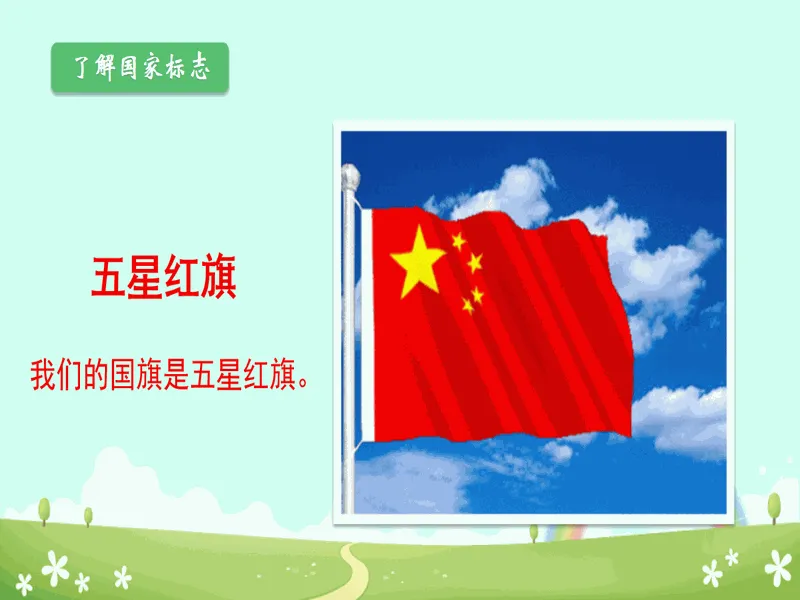 了解国家标志

五星红旗

我们的国旗是五星红旗。